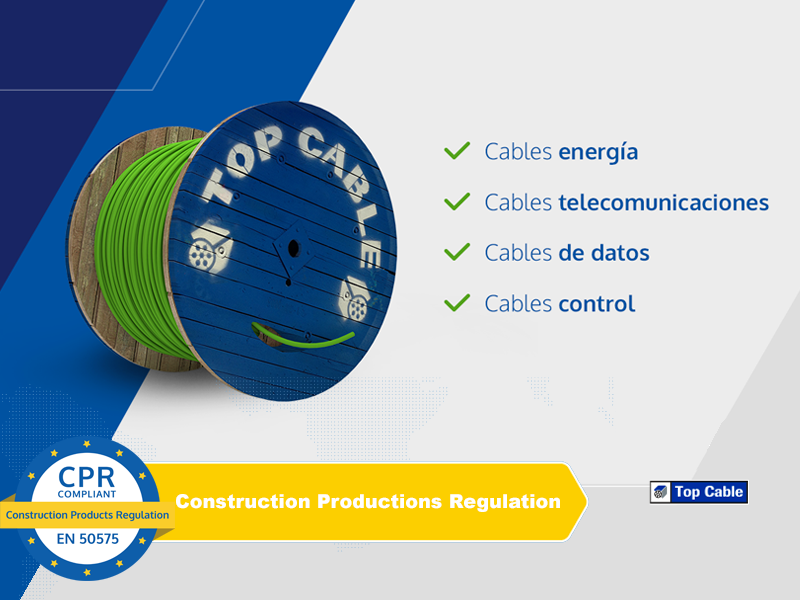 TOP CABLE

Cables energía
Cables telecomunicaciones
Cables de datos
Cables control

CPR
COMPLIANT
Construction Products Regulation
EN 50575

Construction Productions Regulation

Top Cable